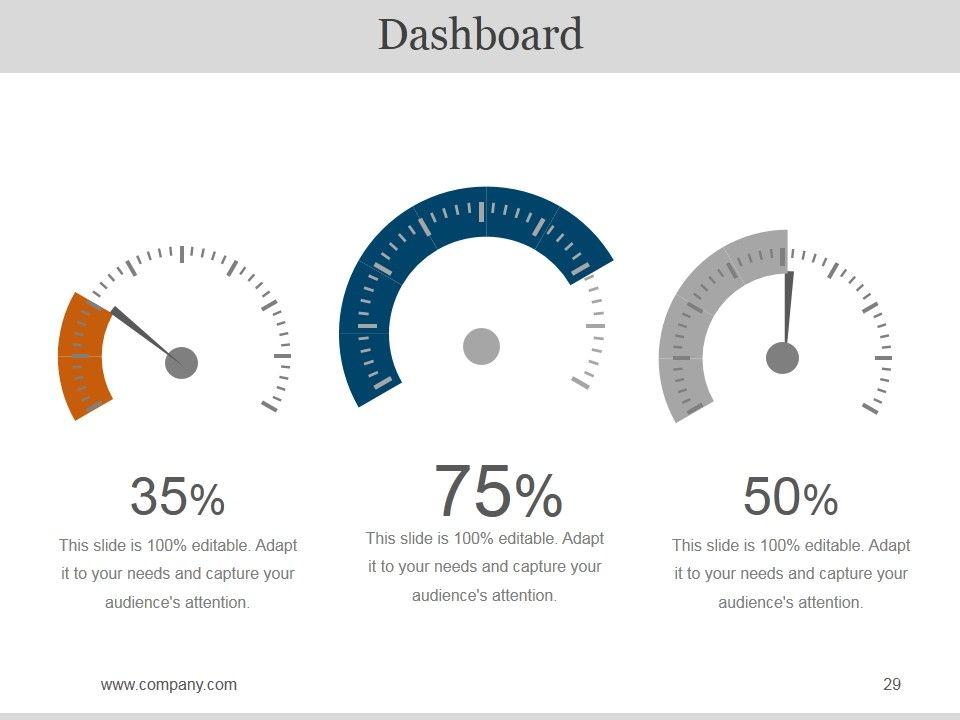 Dashboard

35%

This slide is 100% editable. Adapt it to your needs and capture your audience's attention.

75%

This slide is 100% editable. Adapt it to your needs and capture your audience's attention.

50%

This slide is 100% editable. Adapt it to your needs and capture your audience's attention.

www.company.com

29